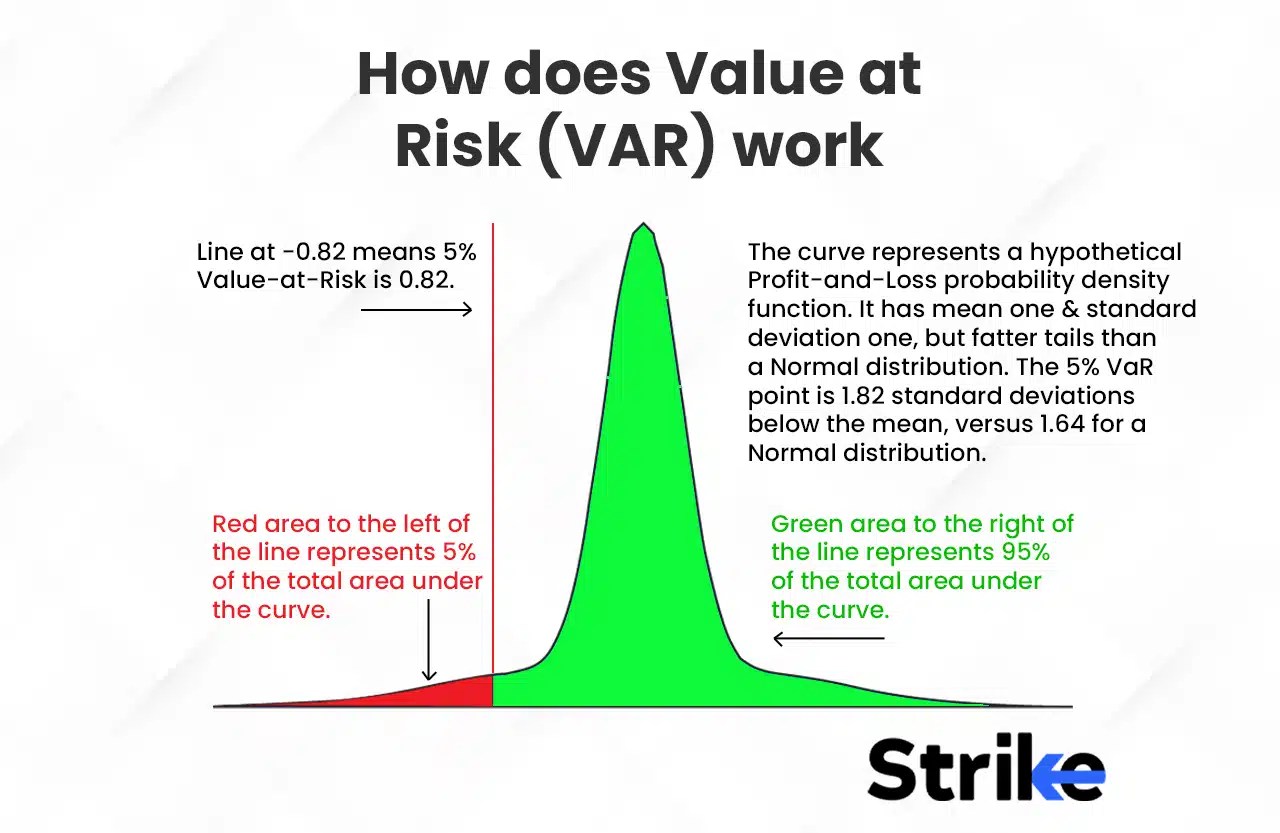 How does Value at Risk (VAR) work

Line at -0.82 means 5% Value-at-Risk is 0.82.

The curve represents a hypothetical Profit-and-Loss probability density function. It has mean one & standard deviation one, but fatter tails than a Normal distribution. The 5% VaR point is 1.82 standard deviations below the mean, versus 1.64 for a Normal distribution.

Red area to the left of the line represents 5% of the total area under the curve.

Green area to the right of the line represents 95% of the total area under the curve.

Strike